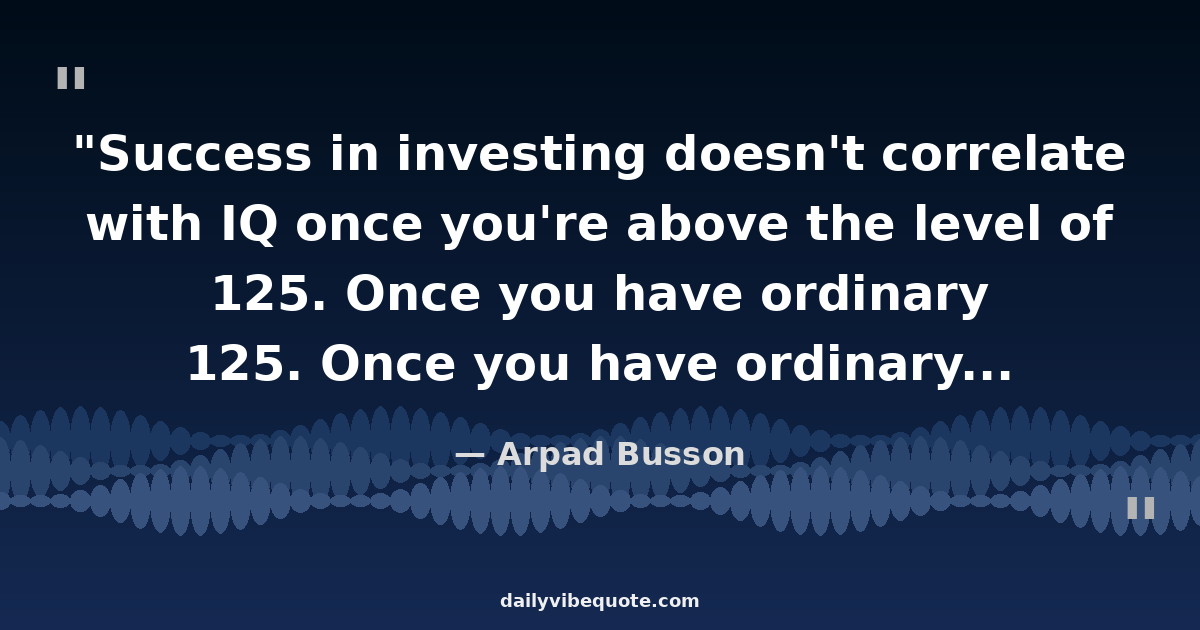 "

"Success in investing doesn't correlate with IQ once you're above the level of 125. Once you have ordinary 125. Once you have ordinary...

— Arpad Busson

"

dailyvibequote.com